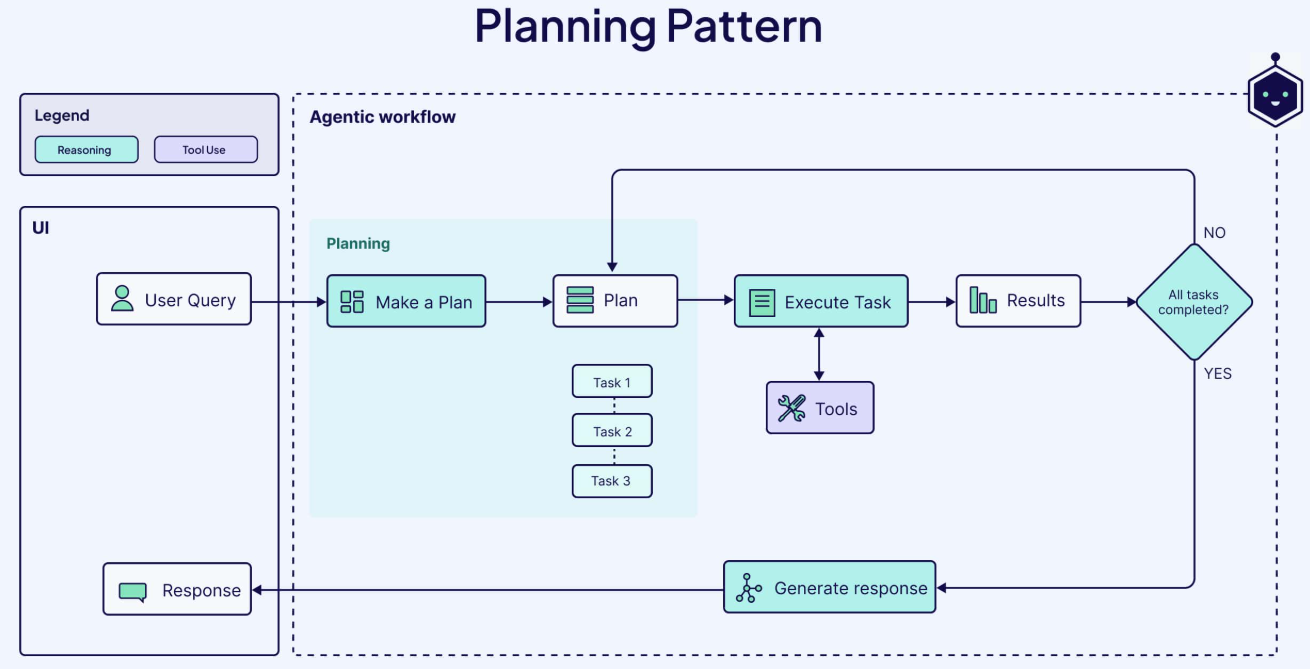 Planning Pattern

Legend
Reasoning
Tool Use

UI
User Query
Response

Agentic workflow
Planning
Make a Plan
Plan
Task 1
Task 2
Task 3
Execute Task
Tools
Results
All tasks completed?
NO
YES
Generate response